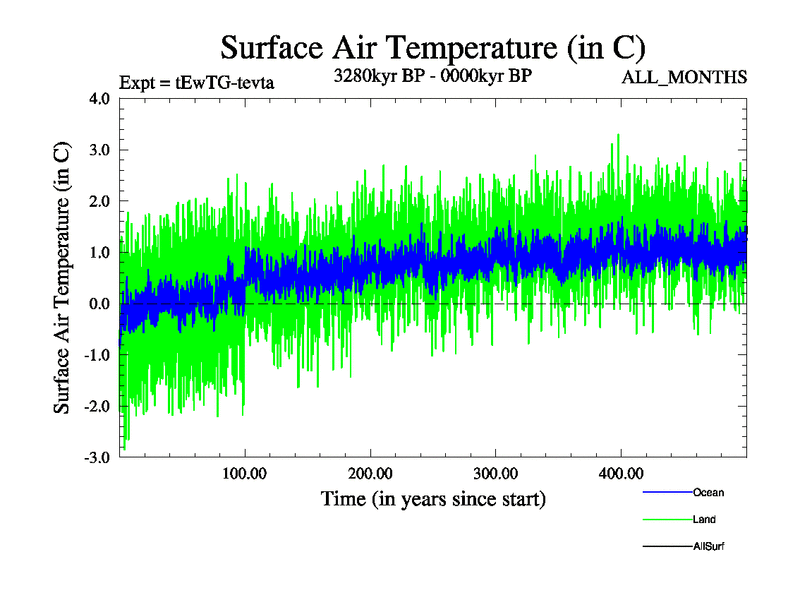 Surface Air Temperature (in C)

Expt = tEwTG-tevta

3280kyr BP - 0000kyr BP

ALL_MONTHS

Surface Air Temperature (in C)

4.0
3.0
2.0
1.0
0.0
-1.0
-2.0
-3.0

100.00
200.00
300.00
400.00

Time (in years since start)

Ocean
Land
AllSurf